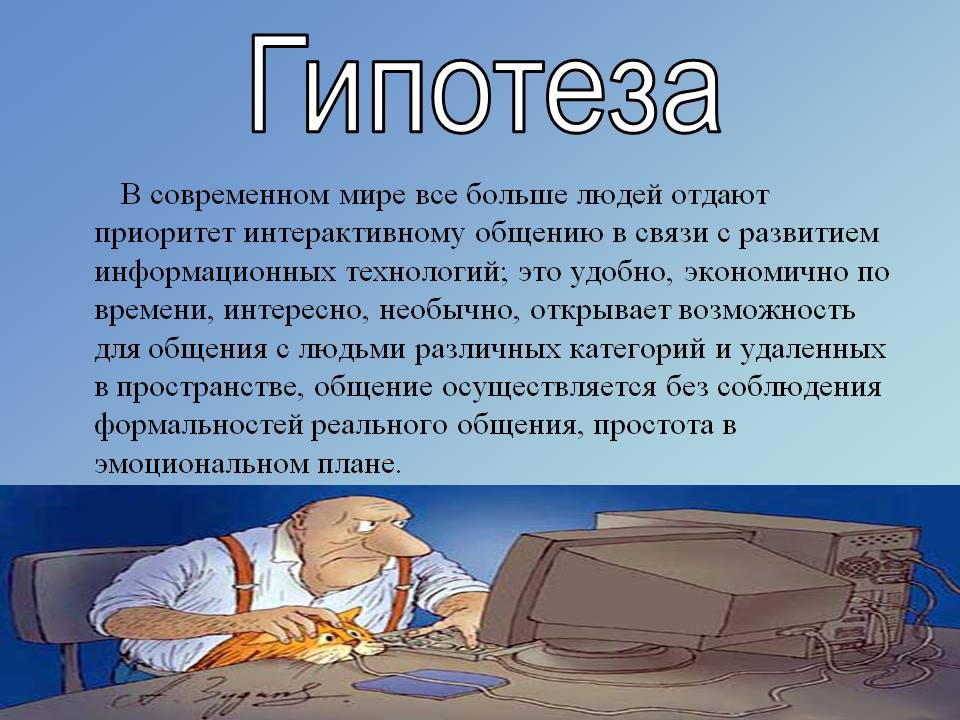 Гипотеза

В современном мире все больше людей отдают приоритет интерактивному общению в связи с развитием информационных технологий; это удобно, экономично по времени, интересно, необычно, открывает возможность для общения с людьми различных категорий и удаленных в пространстве, общение осуществляется без соблюдения формальностей реального общения, простота в эмоциональном плане.

А. Зудин